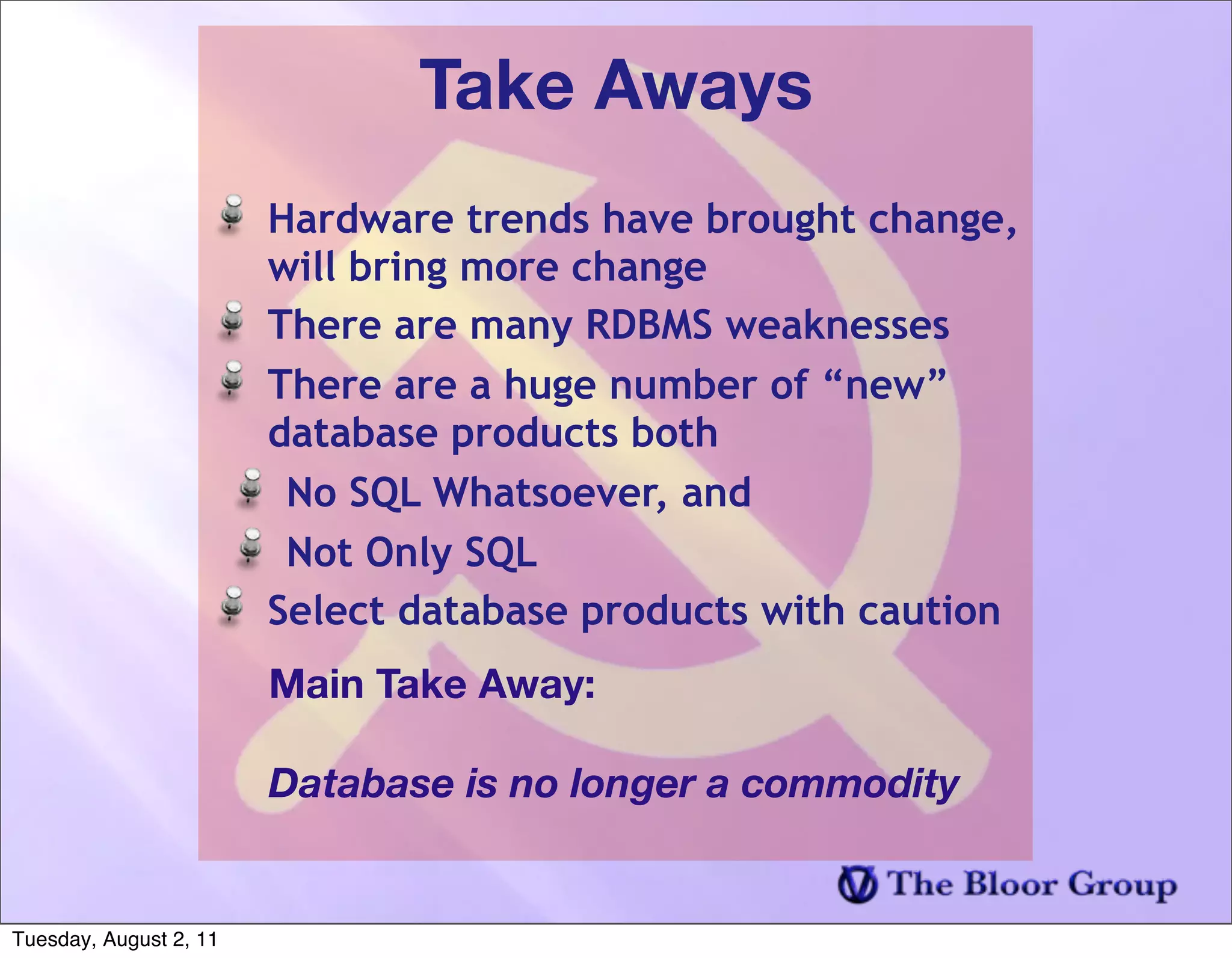 Take Aways

Hardware trends have brought change, will bring more change

There are many RDBMS weaknesses

There are a huge number of “new” database products both

No SQL Whatsoever, and

Not Only SQL

Select database products with caution

Main Take Away:

Database is no longer a commodity

The Bloor Group

Tuesday, August 2, 11